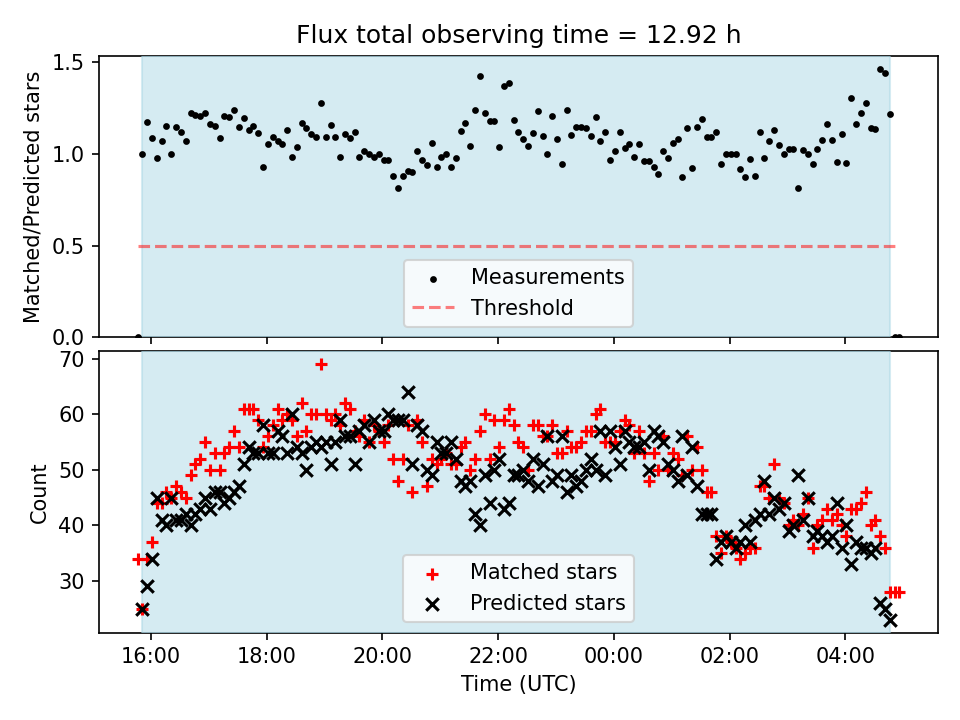 Flux total observing time = 12.92 h

Matched/Predicted stars

1.5
1.0
0.5
0.0

Measurements
Threshold

Count

70
60
50
40
30

Matched stars
Predicted stars

16:00
18:00
20:00
22:00
00:00
02:00
04:00

Time (UTC)